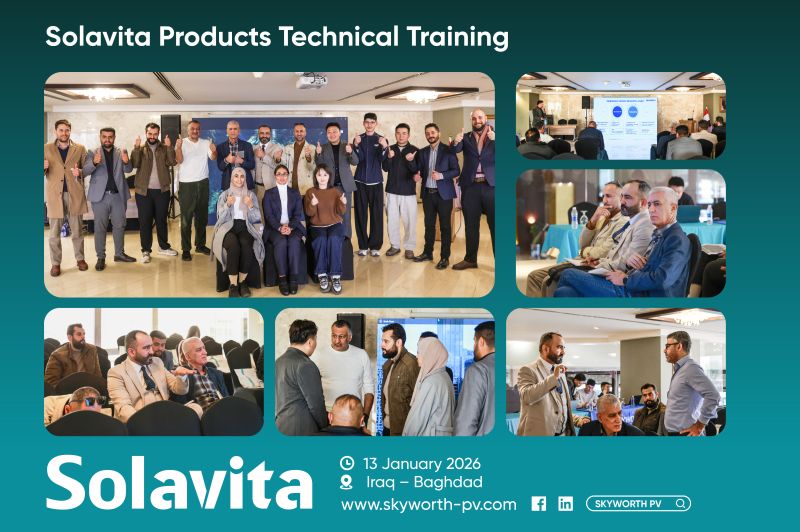 Solavita Products Technical Training

Solavita

13 January 2026
Iraq – Baghdad
www.skyworth-pv.com

SKYWORTH PV